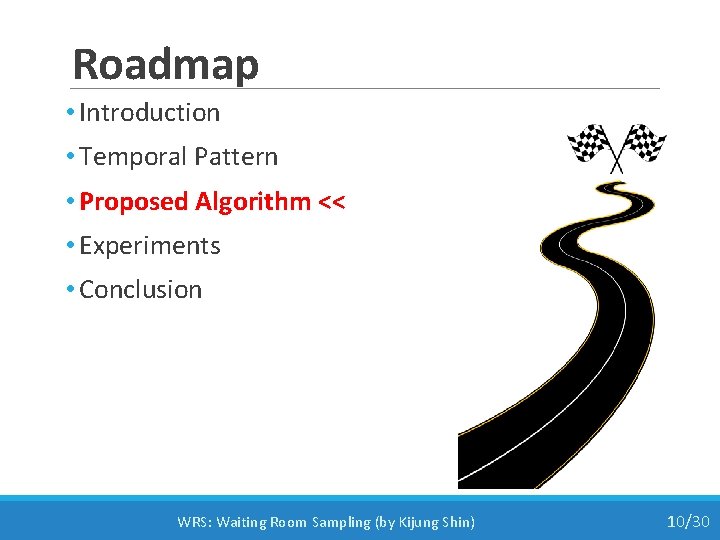 Roadmap

• Introduction
• Temporal Pattern
• Proposed Algorithm <<
• Experiments
• Conclusion

WRS: Waiting Room Sampling (by Kijung Shin)

10/30